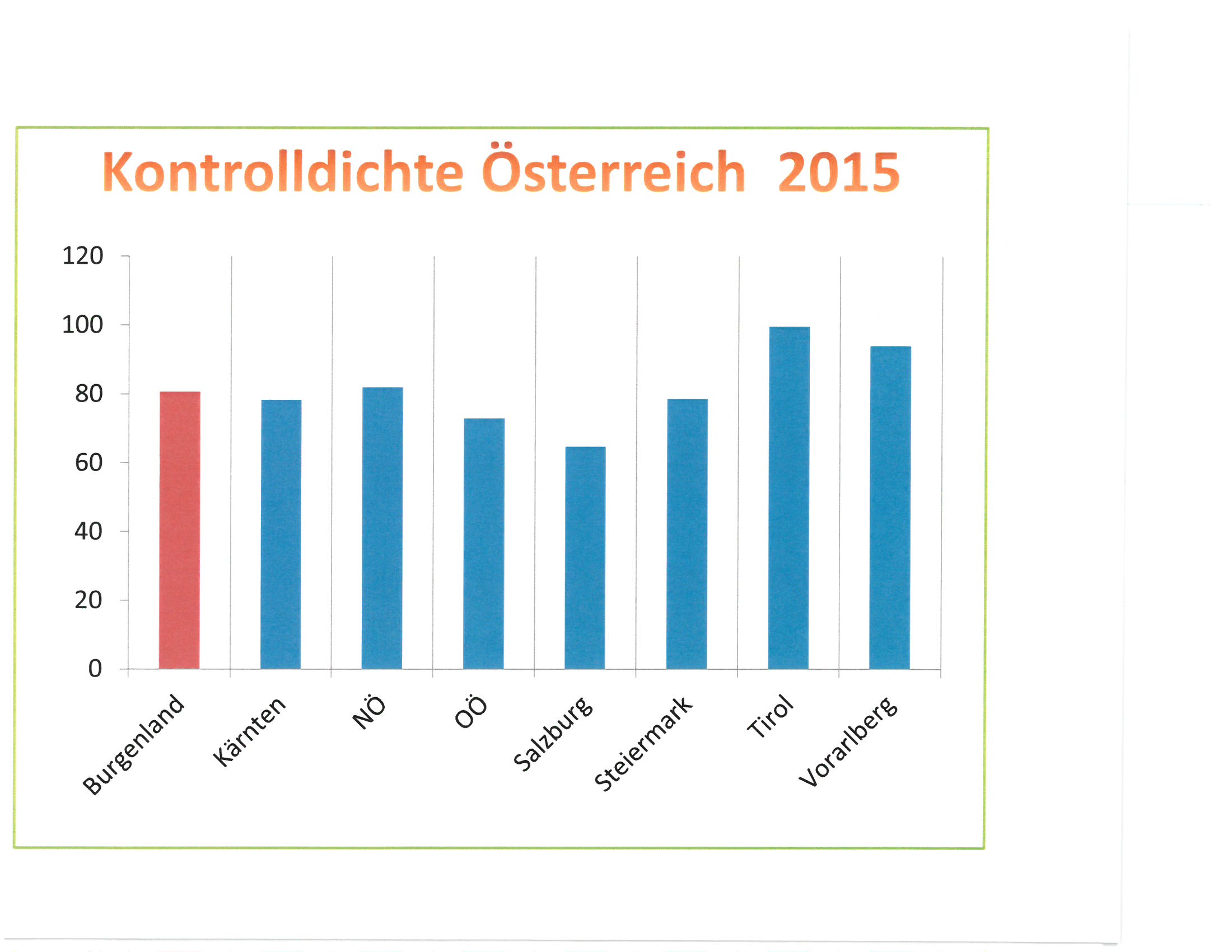 Kontrolldichte Österreich 2015

120
100
80
60
40
20
0

Burgenland
Kärnten
NÖ
OÖ
Salzburg
Steiermark
Tirol
Vorarlberg